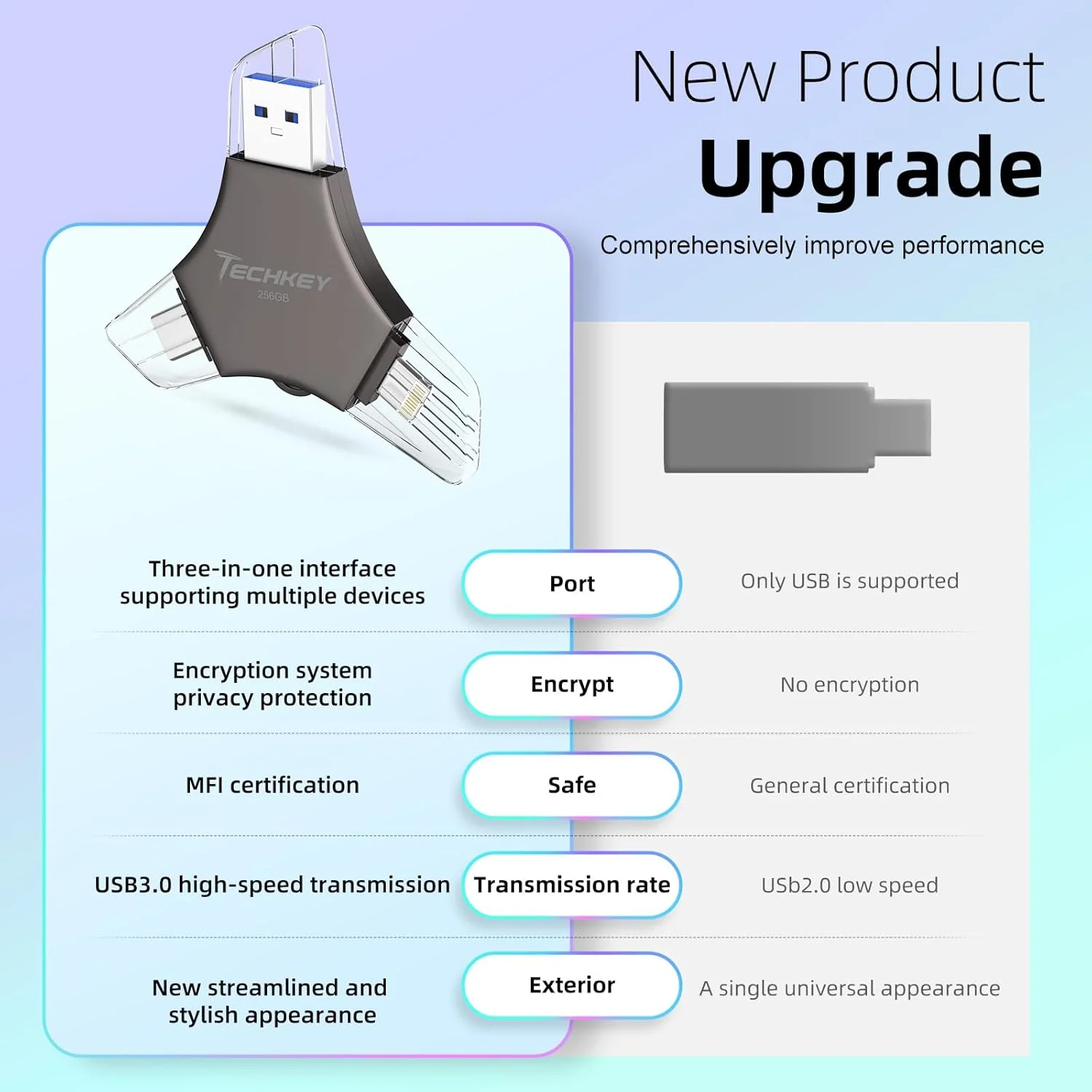 New Product
Upgrade
Comprehensively improve performance

TECHKEY
256GB

| Three-in-one interface supporting multiple devices | Port | Only USB is supported |
|---|---|---|
| Encryption system privacy protection | Encrypt | No encryption |
| MFI certification | Safe | General certification |
| USB3.0 high-speed transmission | Transmission rate | USb2.0 low speed |
| New streamlined and stylish appearance | Exterior | A single universal appearance |